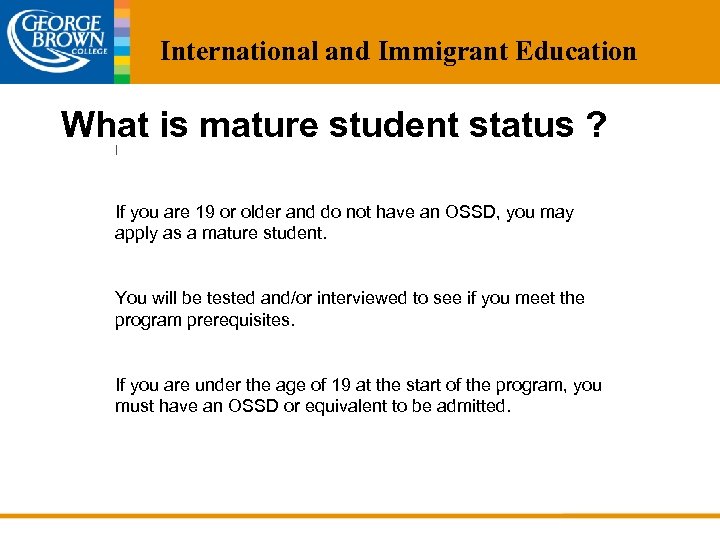 GEORGE BROWN COLLEGE

International and Immigrant Education

What is mature student status ?

If you are 19 or older and do not have an OSSD, you may apply as a mature student.

You will be tested and/or interviewed to see if you meet the program prerequisites.

If you are under the age of 19 at the start of the program, you must have an OSSD or equivalent to be admitted.